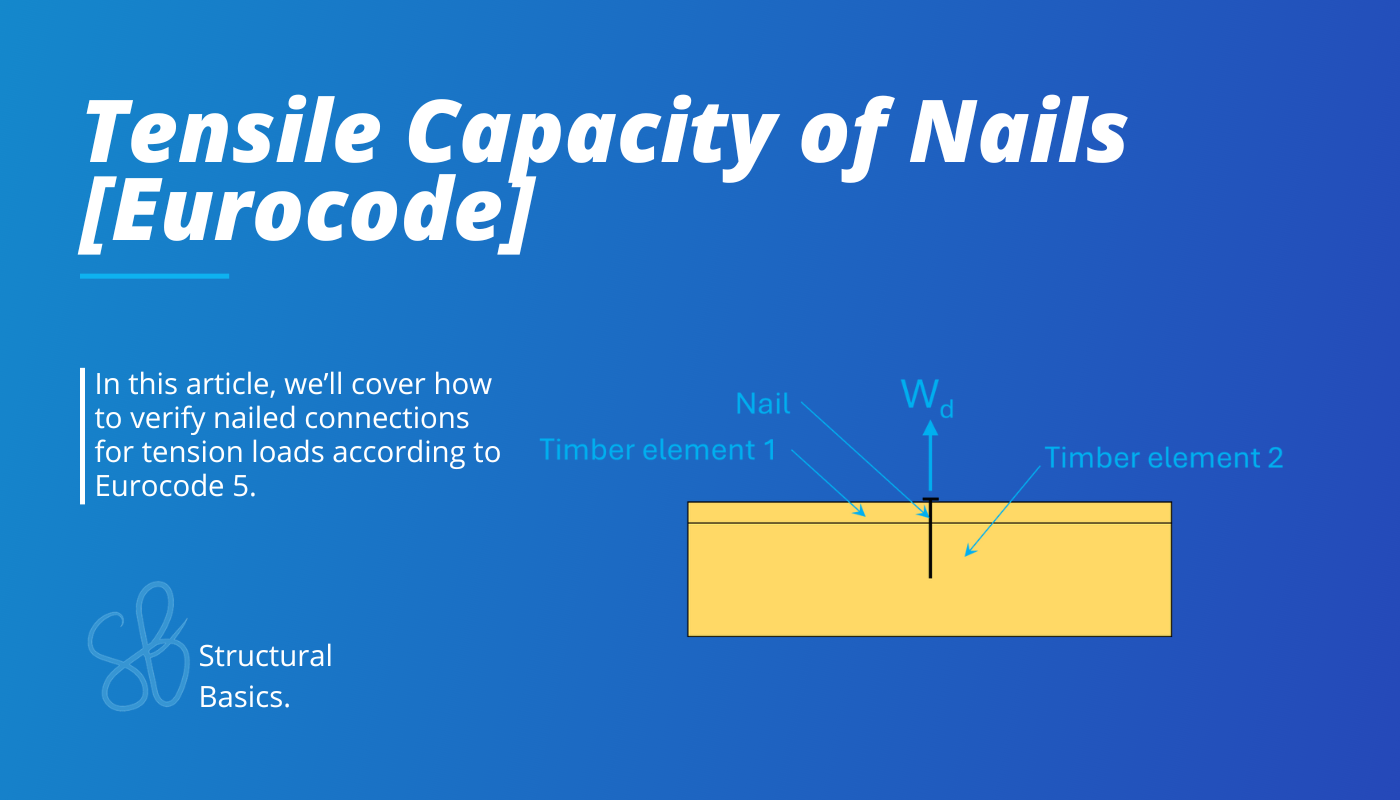 Tensile Capacity of Nails [Eurocode]

In this article, we'll cover how to verify nailed connections for tension loads according to Eurocode 5.

Nail

$W_d$

Timber element 1

Timber element 2

SB

Structural Basics.